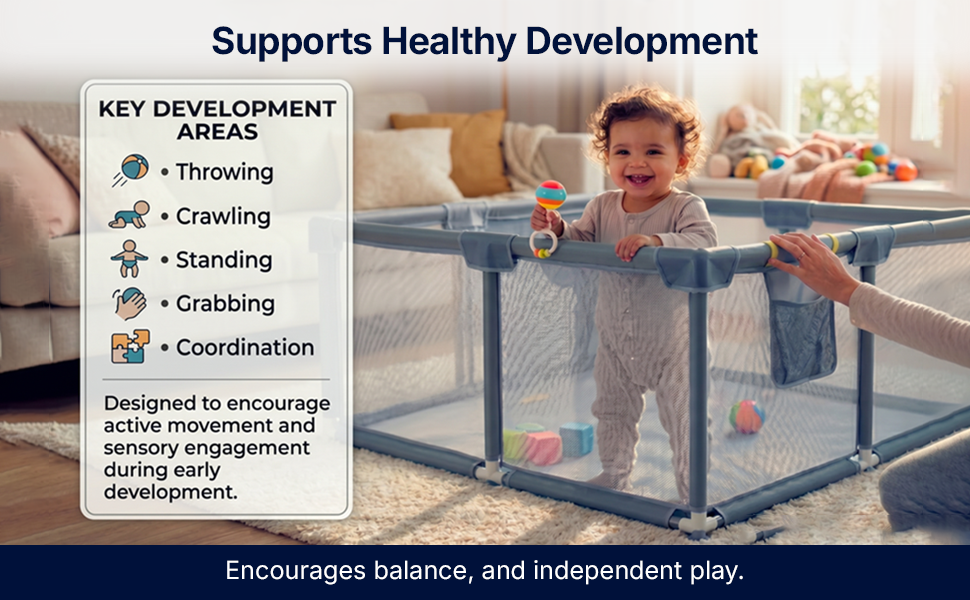 Supports Healthy Development

KEY DEVELOPMENT AREAS

• Throwing
• Crawling
• Standing
• Grabbing
• Coordination

Designed to encourage active movement and sensory engagement during early development.

Encourages balance, and independent play.